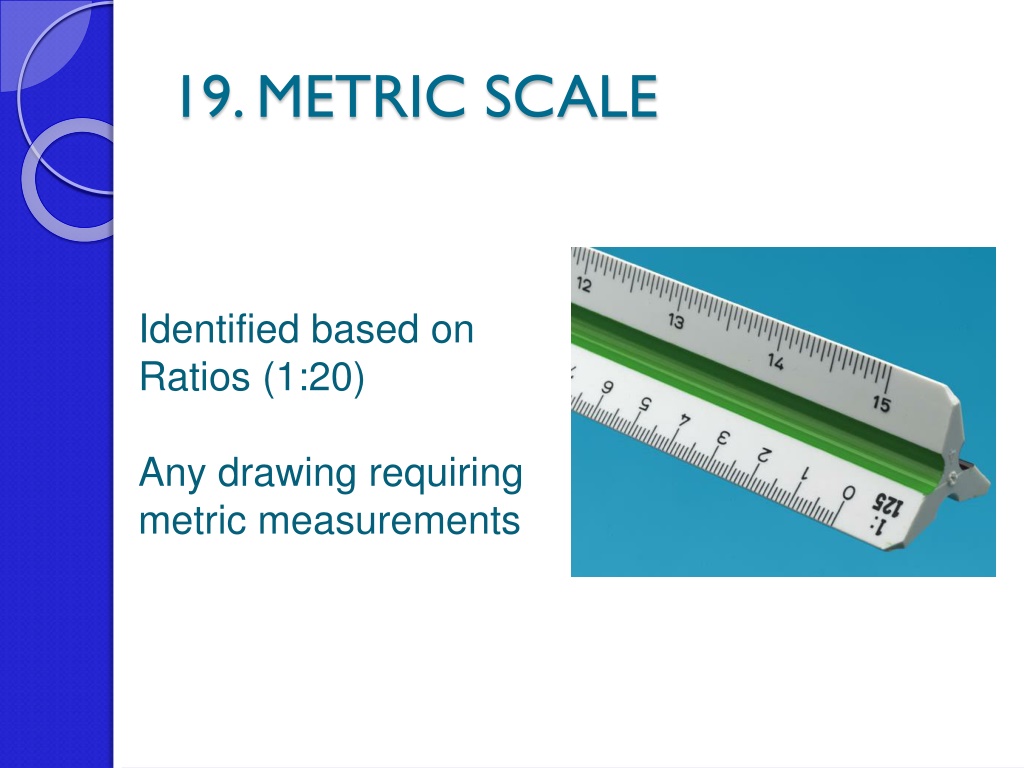 19. METRIC SCALE

Identified based on Ratios (1:20)

Any drawing requiring metric measurements

12
13
14
15
6
5
4
3
2
1
0
1:125